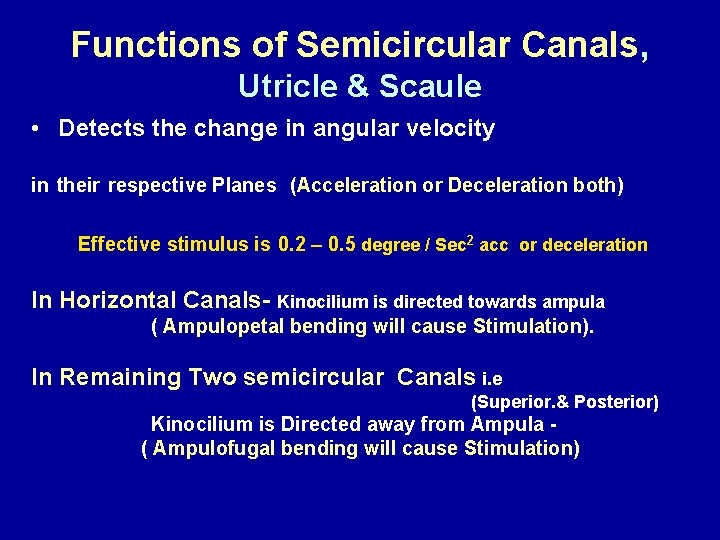 Functions of Semicircular Canals,
Utricle & Scaule

• Detects the change in angular velocity

in their respective Planes (Acceleration or Deceleration both)

Effective stimulus is 0.2 – 0.5 degree / Sec$^2$ acc or deceleration

In Horizontal Canals- Kinocilium is directed towards ampula ( Ampulopetal bending will cause Stimulation).

In Remaining Two semicircular Canals i.e (Superior.& Posterior)
Kinocilium is Directed away from Ampula - ( Ampulofugal bending will cause Stimulation)